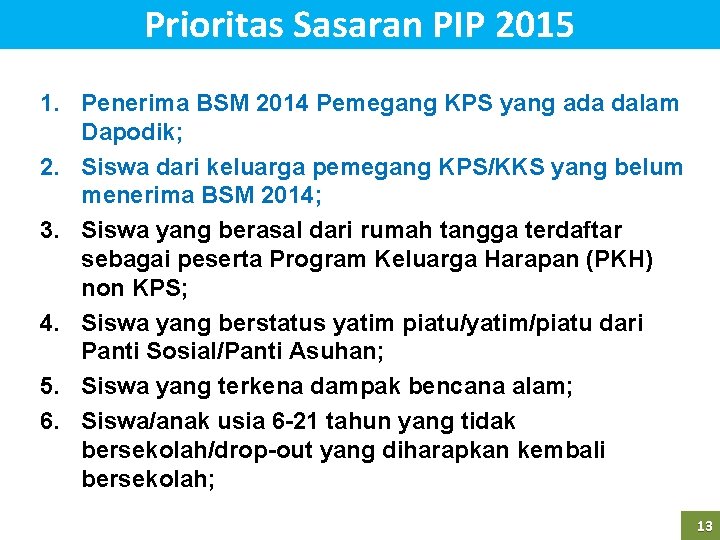 Prioritas Sasaran PIP 2015

1. Penerima BSM 2014 Pemegang KPS yang ada dalam Dapodik;

2. Siswa dari keluarga pemegang KPS/KKS yang belum menerima BSM 2014;

3. Siswa yang berasal dari rumah tangga terdaftar sebagai peserta Program Keluarga Harapan (PKH) non KPS;

4. Siswa yang berstatus yatim piatu/yatim/piatu dari Panti Sosial/Panti Asuhan;

5. Siswa yang terkena dampak bencana alam;

6. Siswa/anak usia 6-21 tahun yang tidak bersekolah/drop-out yang diharapkan kembali bersekolah;

13